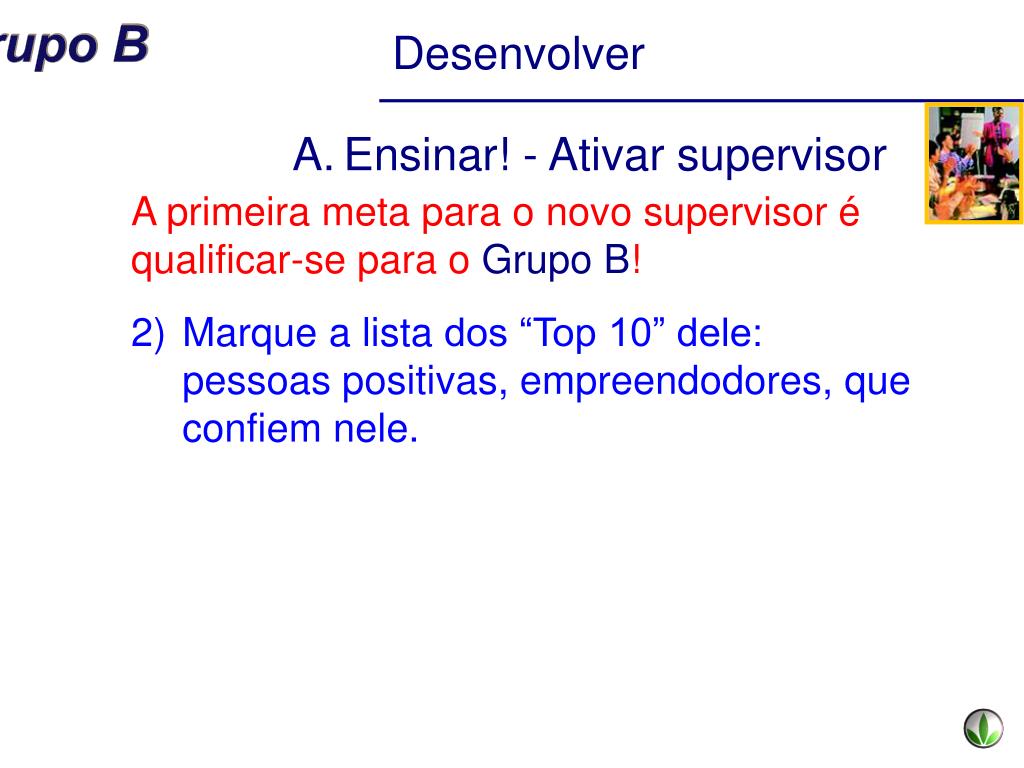 rupo B

Desenvolver

A. Ensinar! - Ativar supervisor

A primeira meta para o novo supervisor é qualificar-se para o Grupo B!

2) Marque a lista dos “Top 10” dele: pessoas positivas, empreendodores, que confiem nele.